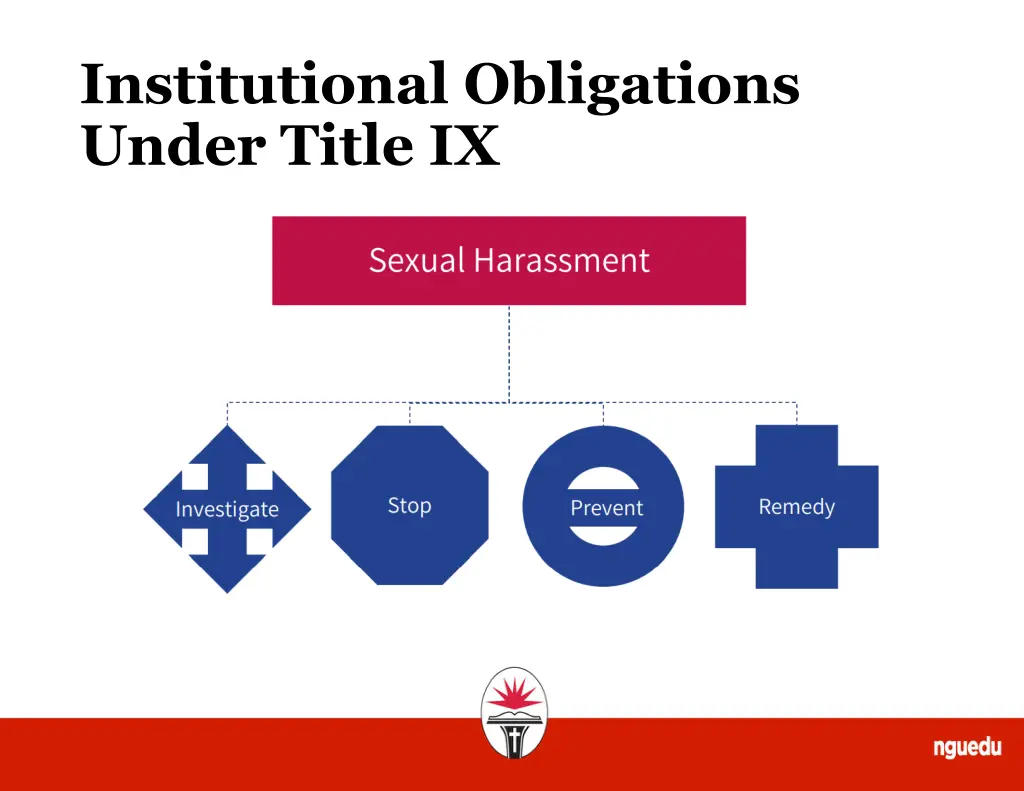 Institutional Obligations Under Title IX

Sexual Harassment

Investigate

Stop

Prevent

Remedy

nguedu